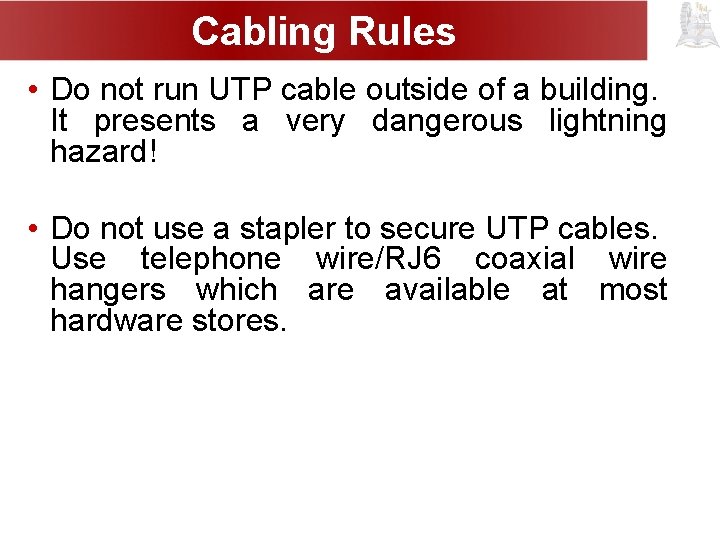 Cabling Rules

• Do not run UTP cable outside of a building. It presents a very dangerous lightning hazard!

• Do not use a stapler to secure UTP cables. Use telephone wire/RJ6 coaxial wire hangers which are available at most hardware stores.